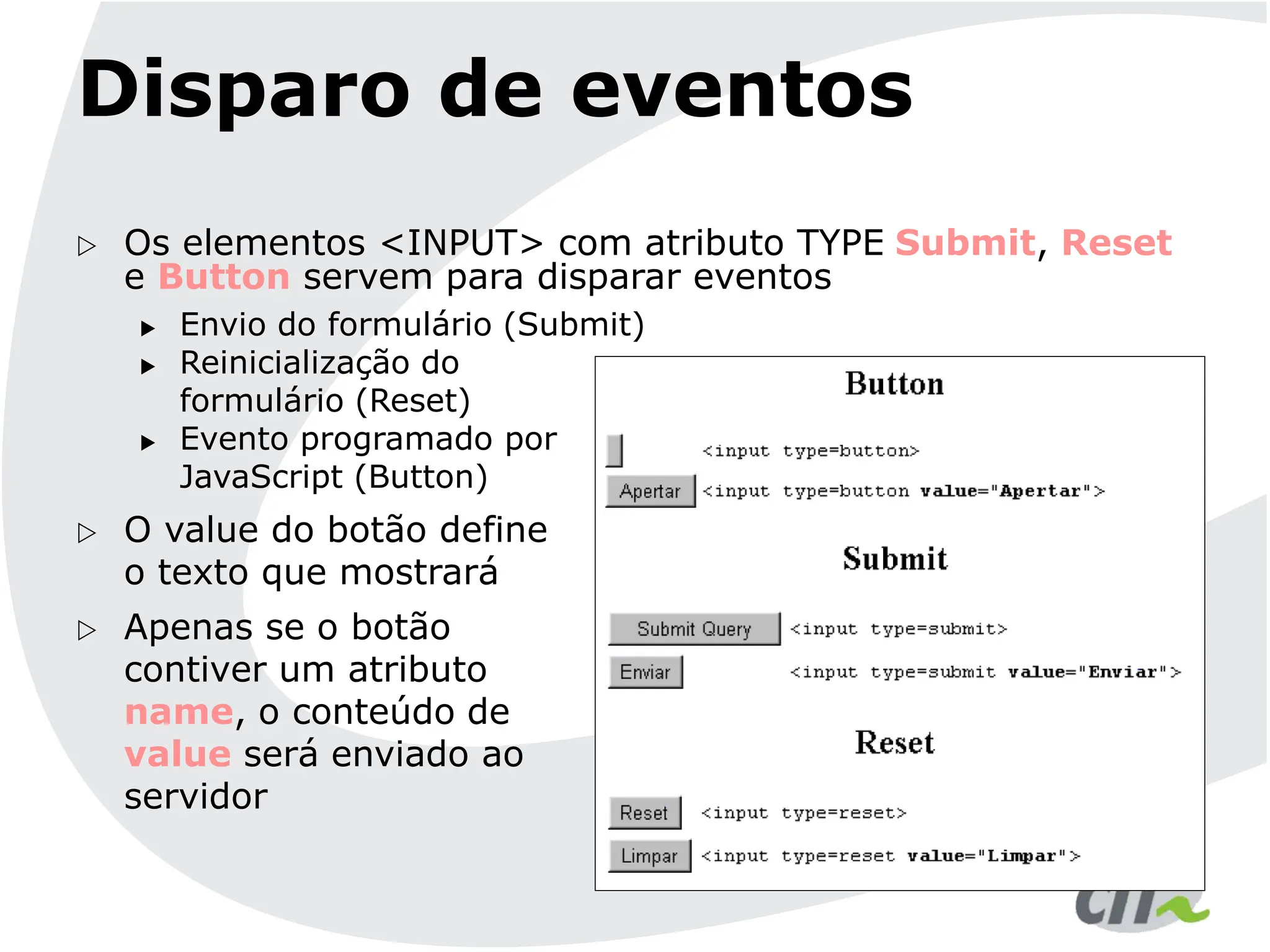 Disparo de eventos

▷ Os elementos <INPUT> com atributo TYPE Submit, Reset e Button servem para disparar eventos

▸ Envio do formulário (Submit)
▸ Reinicialização do formulário (Reset)
▸ Evento programado por JavaScript (Button)

▷ O value do botão define o texto que mostrará

▷ Apenas se o botão contiver um atributo name, o conteúdo de value será enviado ao servidor

Button

<input type=button>

Apertar <input type=button value="Apertar">

Submit

Submit Query <input type=submit>

Enviar <input type=submit value="Enviar">

Reset

Reset <input type=reset>

Limpar <input type=reset value="Limpar">

cin